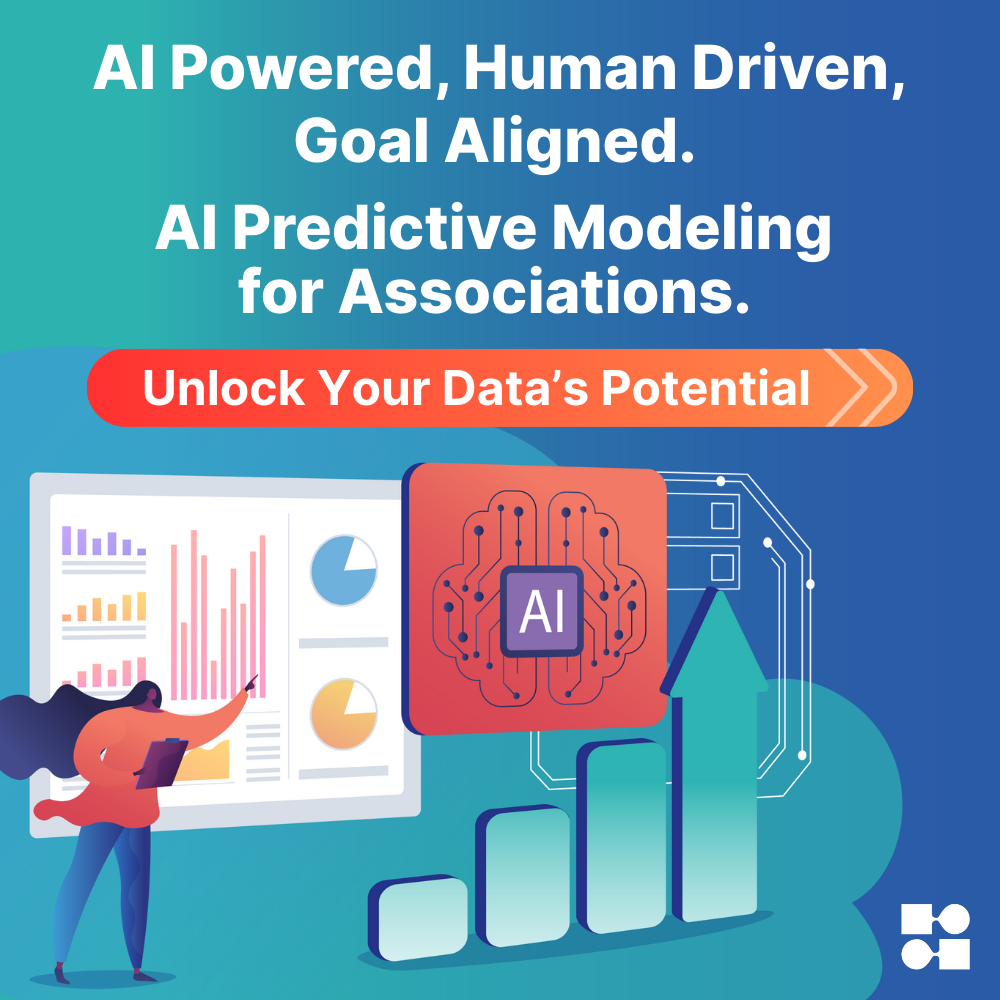 AI Powered, Human Driven, Goal Aligned.

AI Predictive Modeling for Associations.

Unlock Your Data's Potential

AI